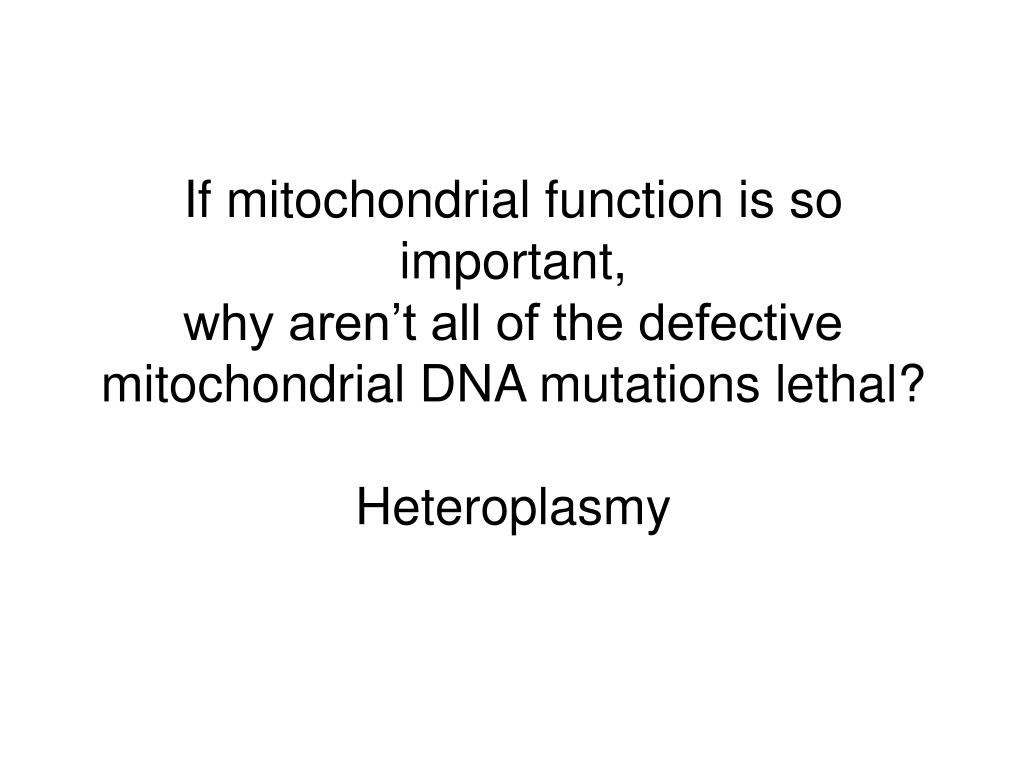 If mitochondrial function is so important,
why aren’t all of the defective mitochondrial DNA mutations lethal?

Heteroplasmy